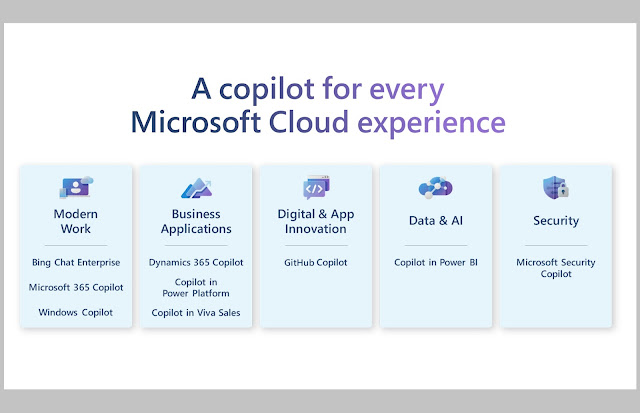 A copilot for every Microsoft Cloud experience

Modern Work

Bing Chat Enterprise

Microsoft 365 Copilot

Windows Copilot

Business Applications

Dynamics 365 Copilot

Copilot in Power Platform

Copilot in Viva Sales

Digital & App Innovation

GitHub Copilot

Data & AI

Copilot in Power BI

Security

Microsoft Security Copilot